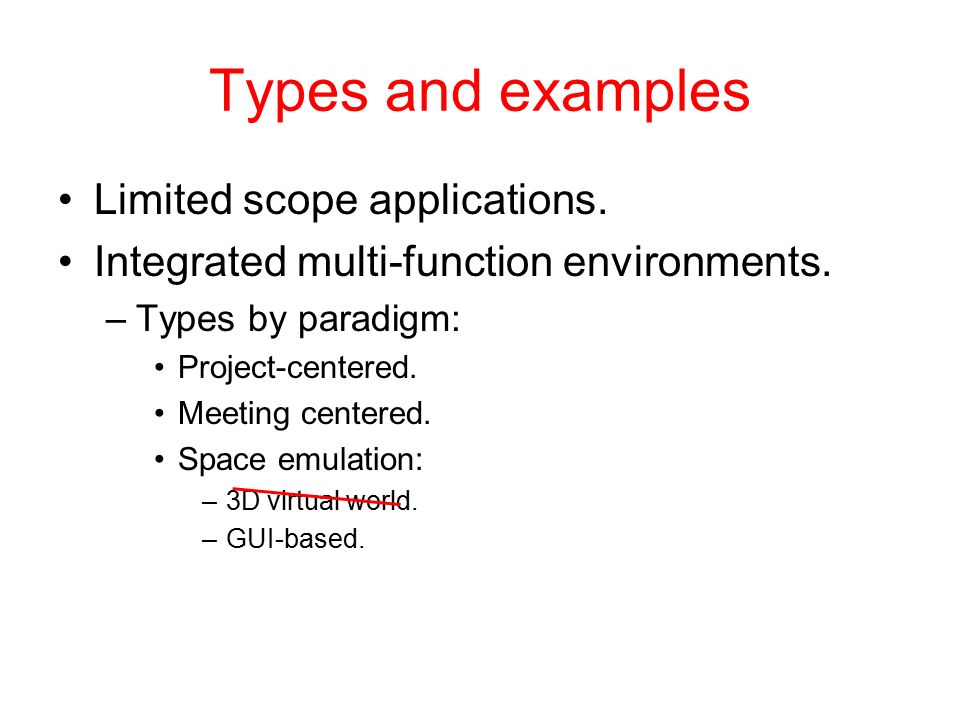 Types and examples

• Limited scope applications.
• Integrated multi-function environments.
– Types by paradigm:
• Project-centered.
• Meeting centered.
• Space emulation:
– 3D virtual world.
– GUI-based.